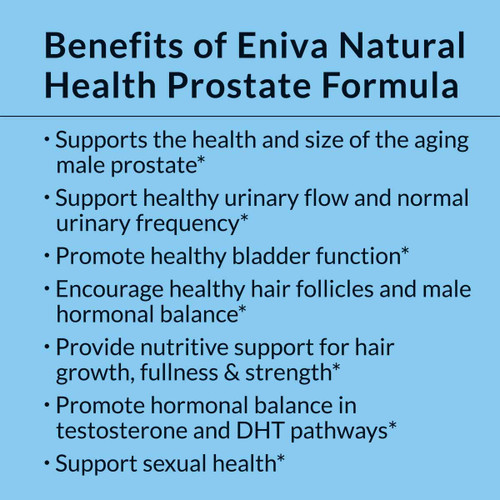 Benefits of Eniva Natural Health Prostate Formula

• Supports the health and size of the aging male prostate*

• Support healthy urinary flow and normal urinary frequency*

• Promote healthy bladder function*

• Encourage healthy hair follicles and male hormonal balance*

• Provide nutritive support for hair growth, fullness & strength*

• Promote hormonal balance in testosterone and DHT pathways*

• Support sexual health*